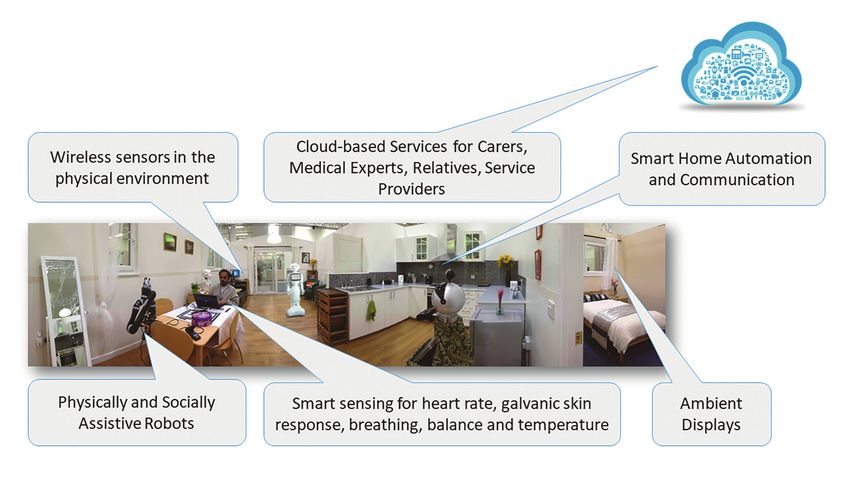 Wireless sensors in the physical environment

Cloud-based Services for Carers, Medical Experts, Relatives, Service Providers

Smart Home Automation and Communication

Physically and Socially Assistive Robots

Smart sensing for heart rate, galvanic skin response, breathing, balance and temperature

Ambient Displays